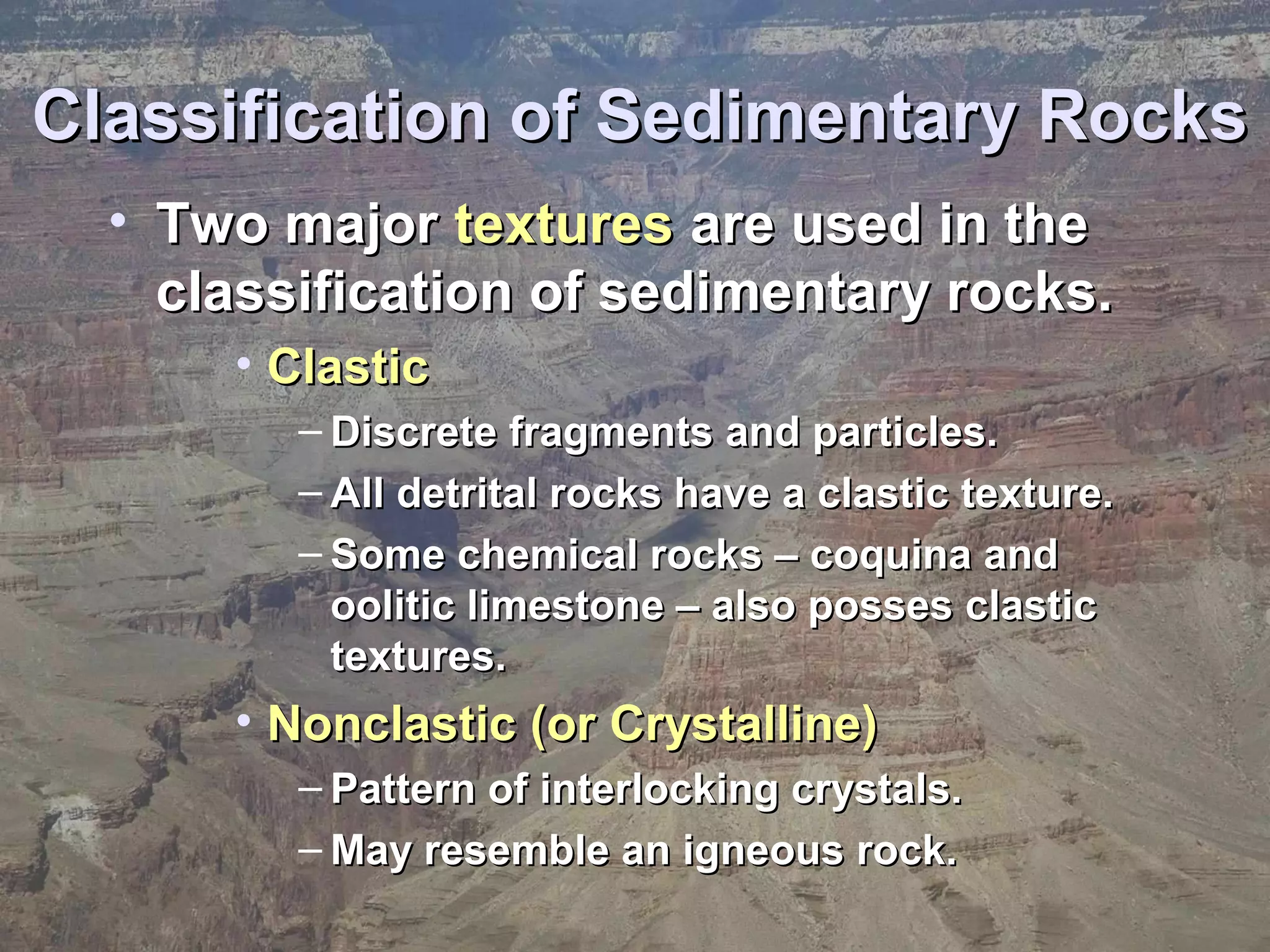 Classification of Sedimentary Rocks

• Two major textures are used in the classification of sedimentary rocks.

• Clastic

– Discrete fragments and particles.

– All detrital rocks have a clastic texture.

– Some chemical rocks – coquina and oolitic limestone – also posses clastic textures.

• Nonclastic (or Crystalline)

– Pattern of interlocking crystals.

– May resemble an igneous rock.